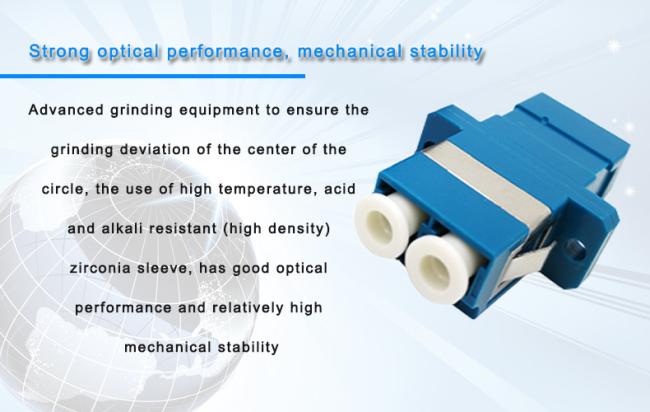 Strong optical performance, mechanical stability

Advanced grinding equipment to ensure the grinding deviation of the center of the circle, the use of high temperature, acid and alkali resistant (high density) zirconia sleeve, has good optical performance and relatively high mechanical stability